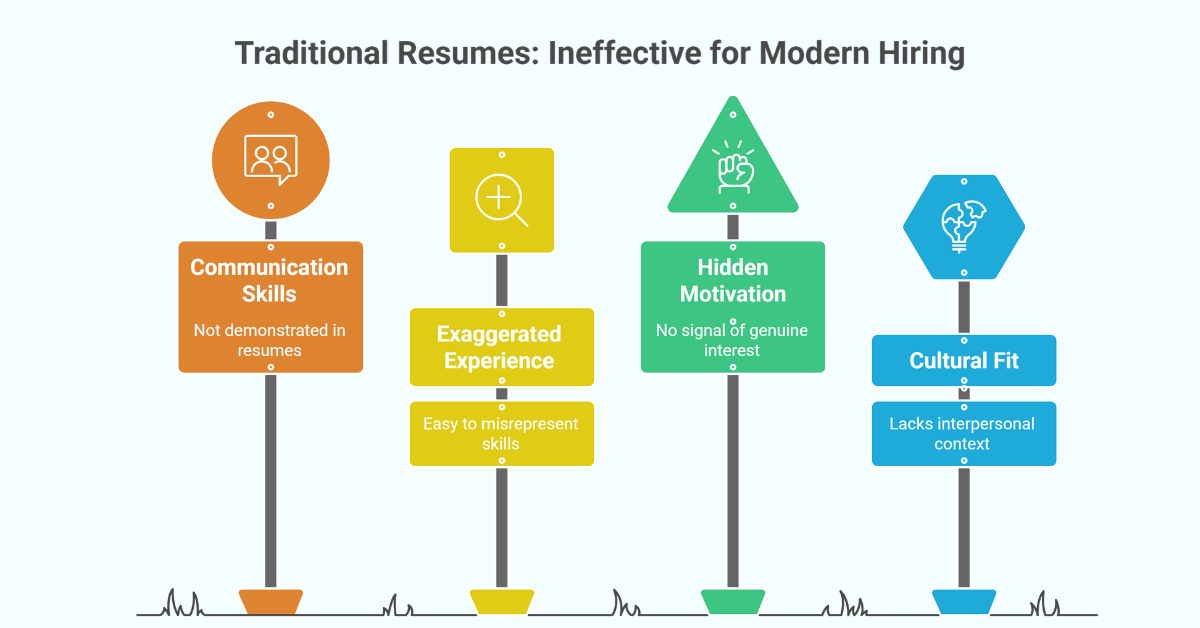 Traditional Resumes: Ineffective for Modern Hiring

Communication Skills

Not demonstrated in resumes

Exaggerated Experience

Easy to misrepresent skills

Hidden Motivation

No signal of genuine interest

Cultural Fit

Lacks interpersonal context